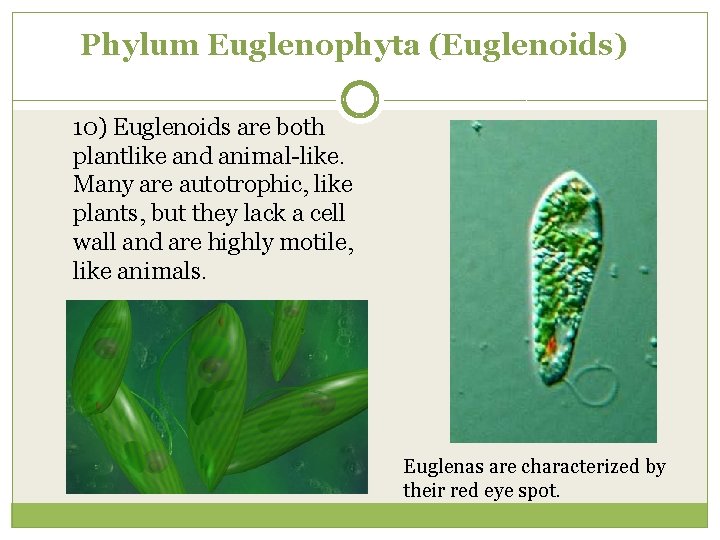 Phylum Euglenophyta (Euglenoids)

10) Euglenoids are both plantlike and animal-like. Many are autotrophic, like plants, but they lack a cell wall and are highly motile, like animals.

Euglenas are characterized by their red eye spot.